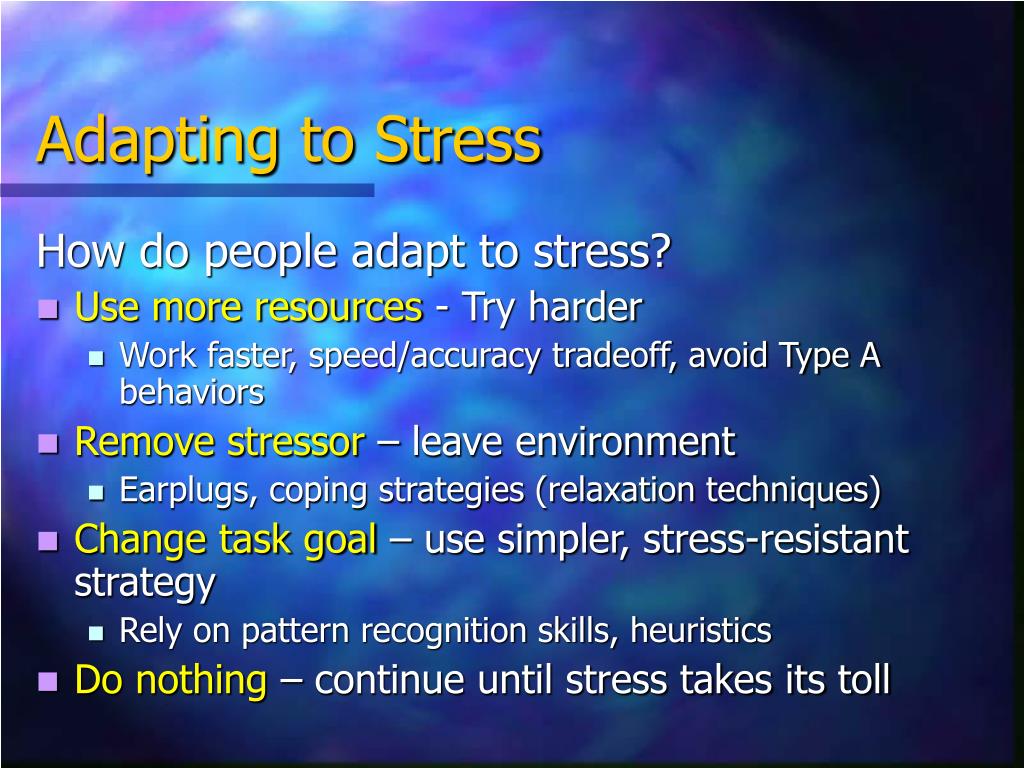 Adapting to Stress

How do people adapt to stress?

- Use more resources - Try harder
  - Work faster, speed/accuracy tradeoff, avoid Type A behaviors
- Remove stressor – leave environment
  - Earplugs, coping strategies (relaxation techniques)
- Change task goal – use simpler, stress-resistant strategy
  - Rely on pattern recognition skills, heuristics
- Do nothing – continue until stress takes its toll